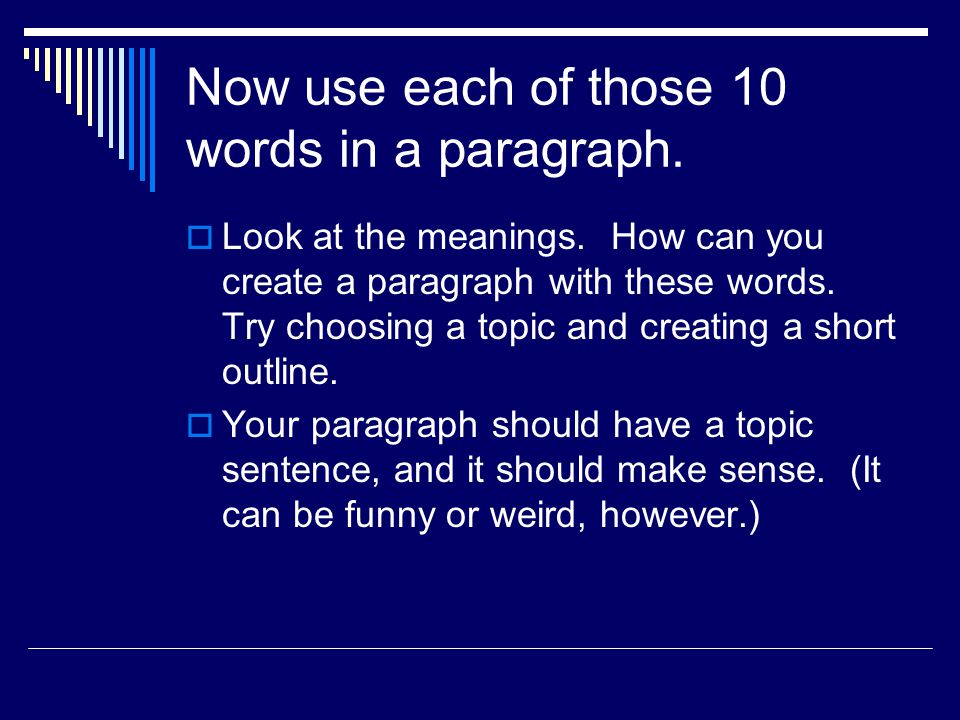 Now use each of those 10 words in a paragraph.

Look at the meanings.  How can you create a paragraph with these words.  Try choosing a topic and creating a short outline.

Your paragraph should have a topic sentence, and it should make sense.  (It can be funny or weird, however.)